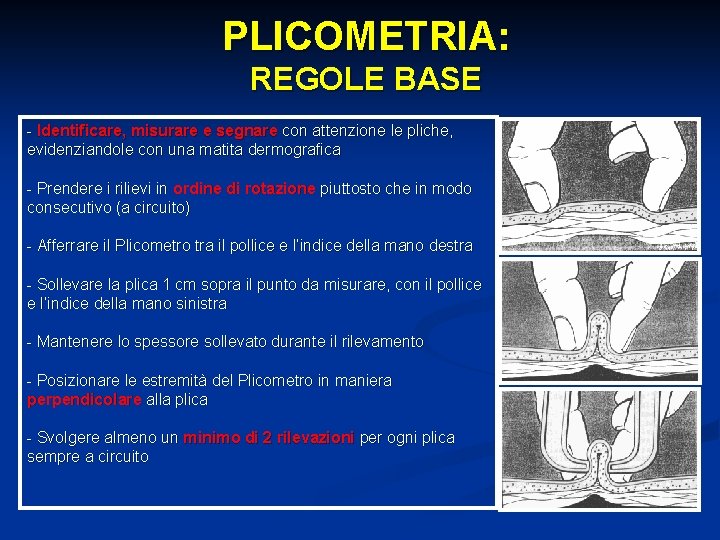 PLICOMETRIA:
REGOLE BASE

- Identificare, misurare e segnare con attenzione le pliche, evidenziandole con una matita dermografica

- Prendere i rilievi in ordine di rotazione piuttosto che in modo consecutivo (a circuito)

- Afferrare il Plicometro tra il pollice e l'indice della mano destra

- Sollevare la plica 1 cm sopra il punto da misurare, con il pollice e l'indice della mano sinistra

- Mantenere lo spessore sollevato durante il rilevamento

- Posizionare le estremità del Plicometro in maniera perpendicolare alla plica

- Svolgere almeno un minimo di 2 rilevazioni per ogni plica sempre a circuito